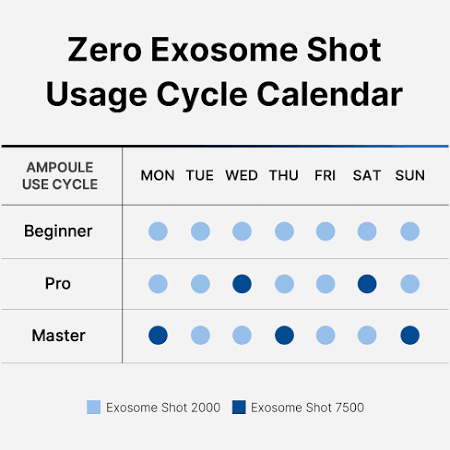 Zero Exosome Shot Usage Cycle Calendar

| AMPOULE USE CYCLE | MON | TUE | WED | THU | FRI | SAT | SUN |
|---|---|---|---|---|---|---|---|
| Beginner | | | | | | | |
| Pro | | | | | | | |
| Master | | | | | | | |

Exosome Shot 2000 Exosome Shot 7500